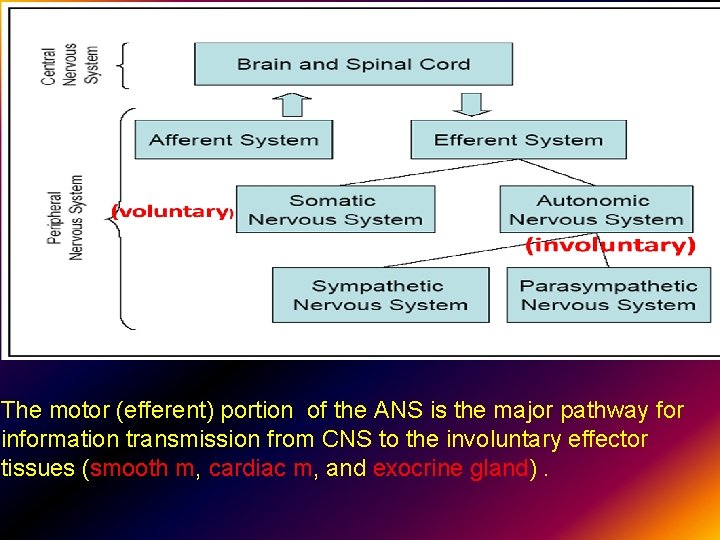 Central Nervous System

Brain and Spinal Cord

Peripheral Nervous System

Afferent System

Efferent System

(voluntary)

Somatic Nervous System

Autonomic Nervous System

(involuntary)

Sympathetic Nervous System

Parasympathetic Nervous System

The motor (efferent) portion of the ANS is the major pathway for information transmission from CNS to the involuntary effector tissues (smooth m, cardiac m, and exocrine gland) .